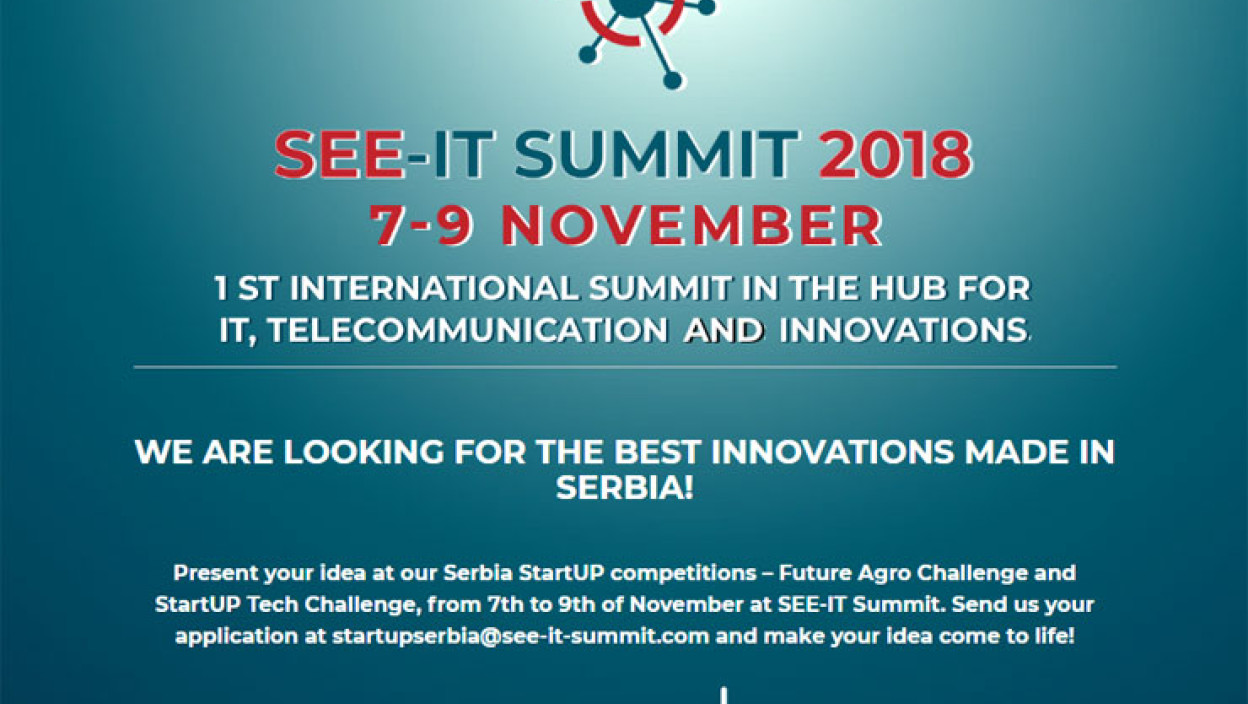 SEE-IT SUMMIT 2018
7-9 NOVEMBER

1 ST INTERNATIONAL SUMMIT IN THE HUB FOR IT, TELECOMMUNICATION AND INNOVATIONS.

WE ARE LOOKING FOR THE BEST INNOVATIONS MADE IN SERBIA!

Present your idea at our Serbia StartUP competitions – Future Agro Challenge and StartUP Tech Challenge, from 7th to 9th of November at SEE-IT Summit. Send us your application at startupserbia@see-it-summit.com and make your idea come to life!